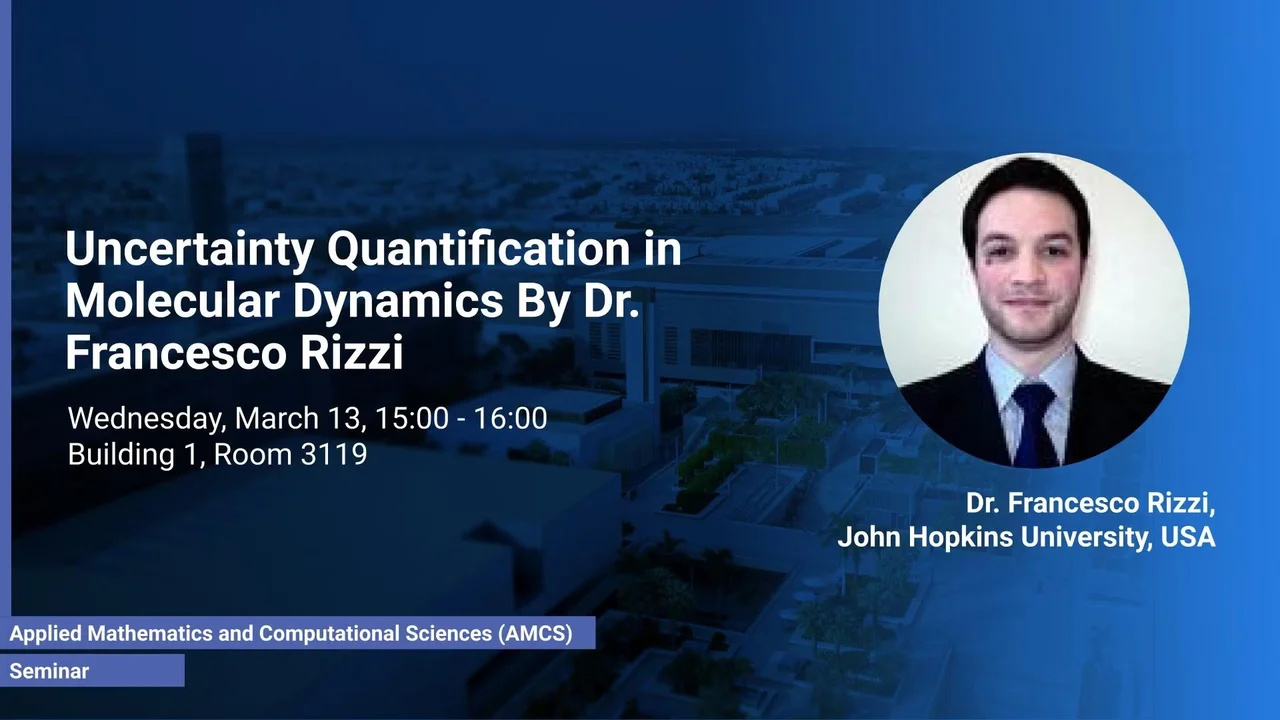 Uncertainty Quantification in Molecular Dynamics By Dr. Francesco Rizzi

Wednesday, March 13, 15:00 - 16:00
Building 1, Room 3119

Dr. Francesco Rizzi,
John Hopkins University, USA

Applied Mathematics and Computational Sciences (AMCS)

Seminar